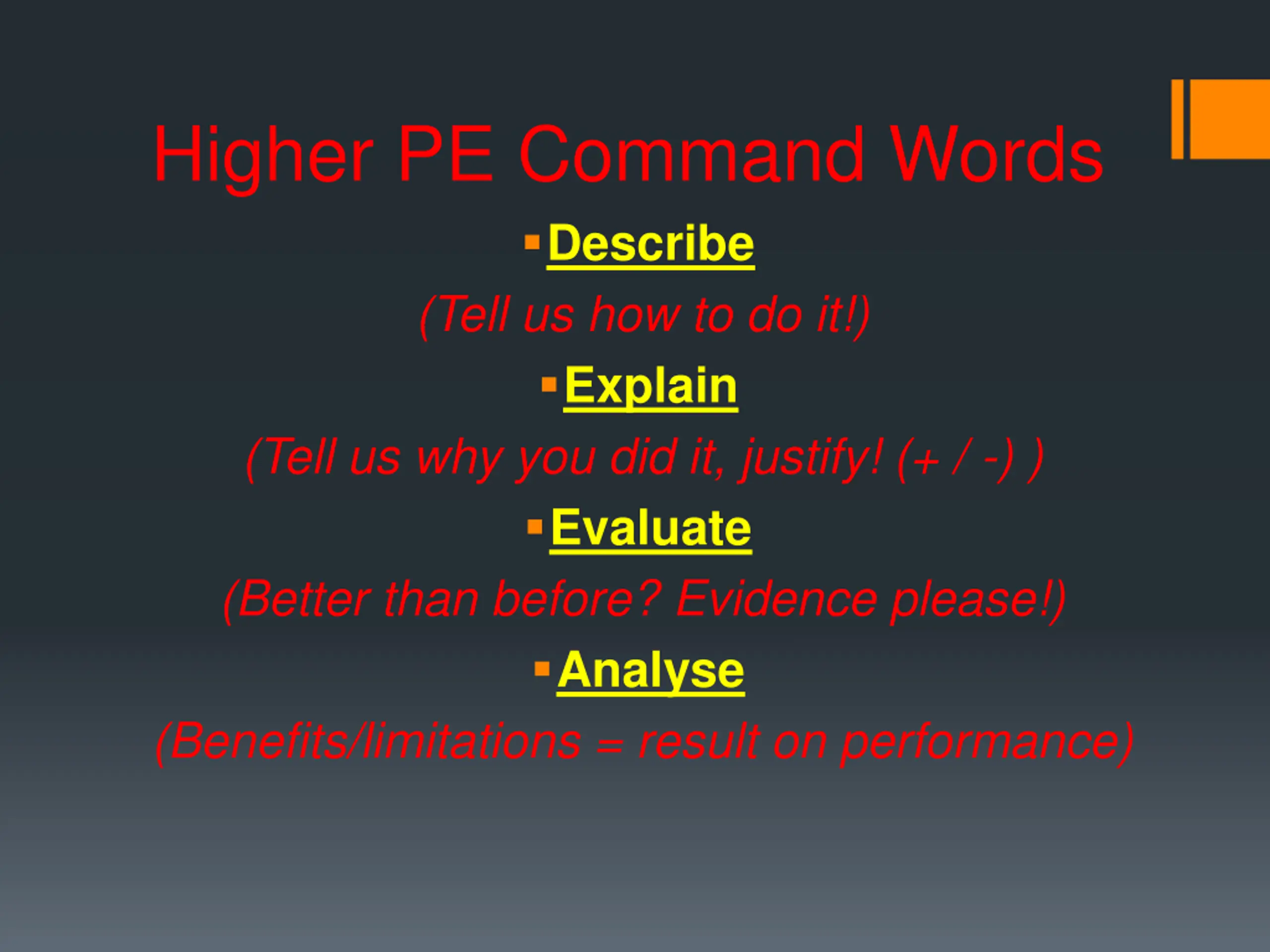 Higher PE Command Words

Describe

(Tell us how to do it!)

Explain

(Tell us why you did it, justify! (+ / -) )

Evaluate

(Better than before? Evidence please!)

Analyse

(Benefits/limitations = result on performance)